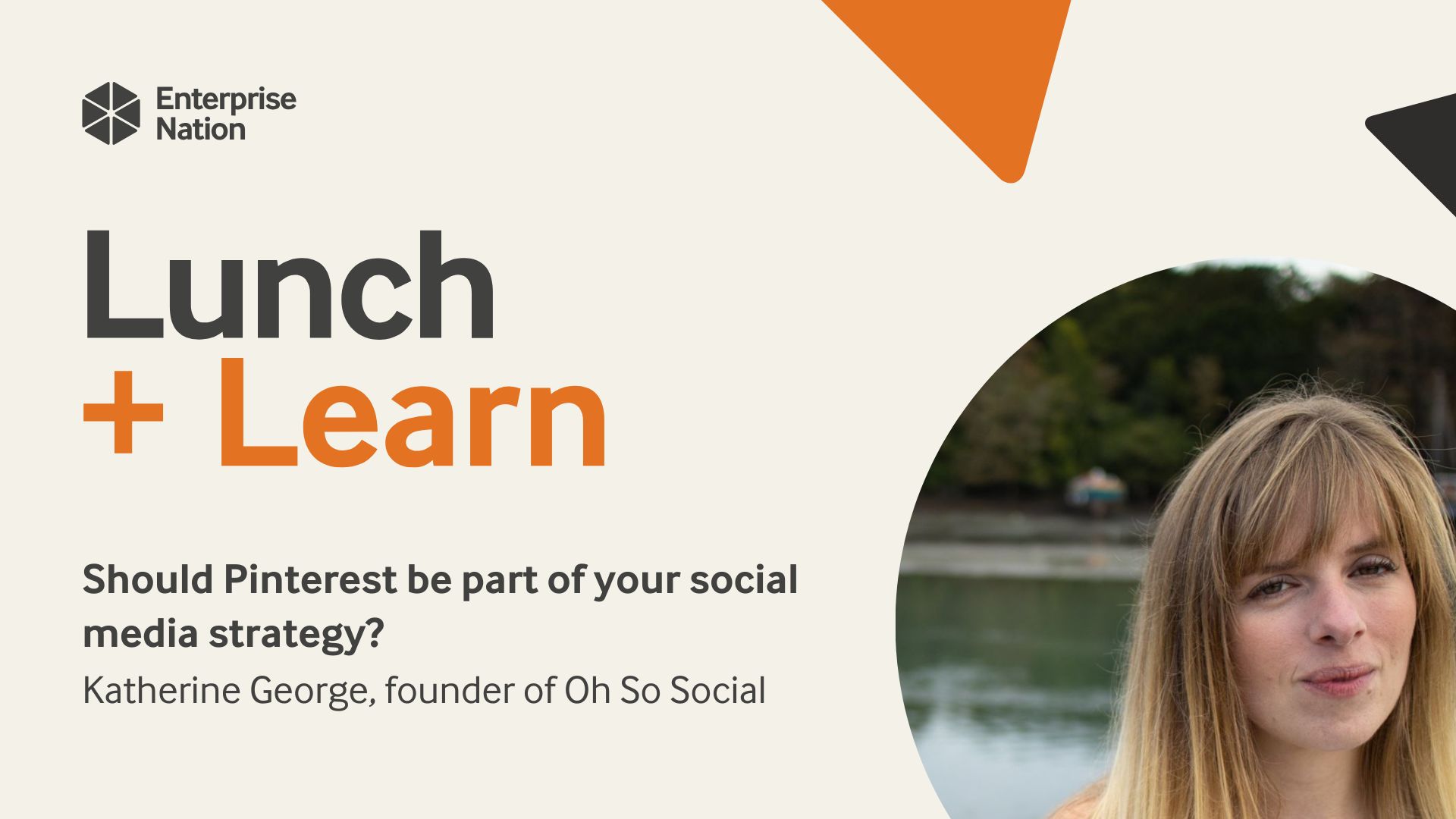 Enterprise Nation

Lunch
+ Learn

Should Pinterest be part of your social media strategy?
Katherine George, founder of Oh So Social